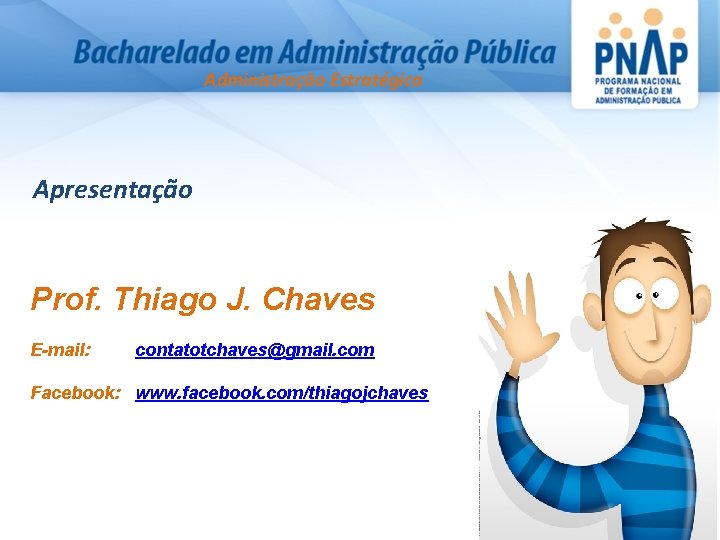 Bacharelado em Administração Pública
Administração Estratégica

PNAP
PROGRAMA NACIONAL DE FORMAÇÃO EM ADMINISTRAÇÃO PÚBLICA

Apresentação

Prof. Thiago J. Chaves

E-mail: contatotchaves@gmail.com

Facebook: www.facebook.com/thiagojchaves